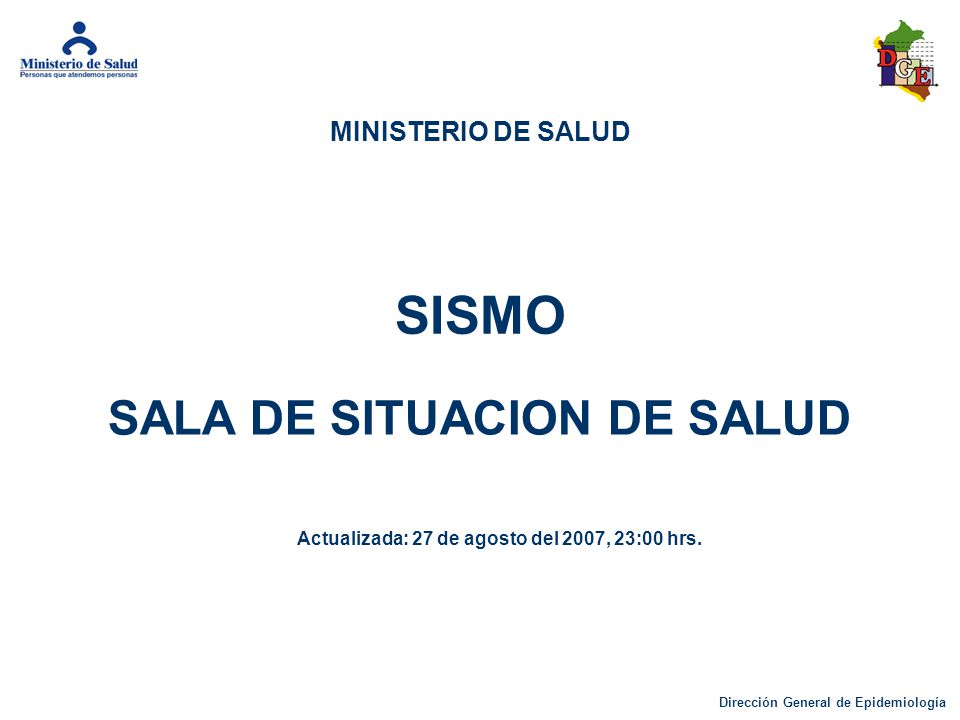 Ministerio de Salud
Personas que atendemos personas

DGE

MINISTERIO DE SALUD

SISMO

SALA DE SITUACION DE SALUD

Actualizada: 27 de agosto del 2007, 23:00 hrs.

Dirección General de Epidemiología